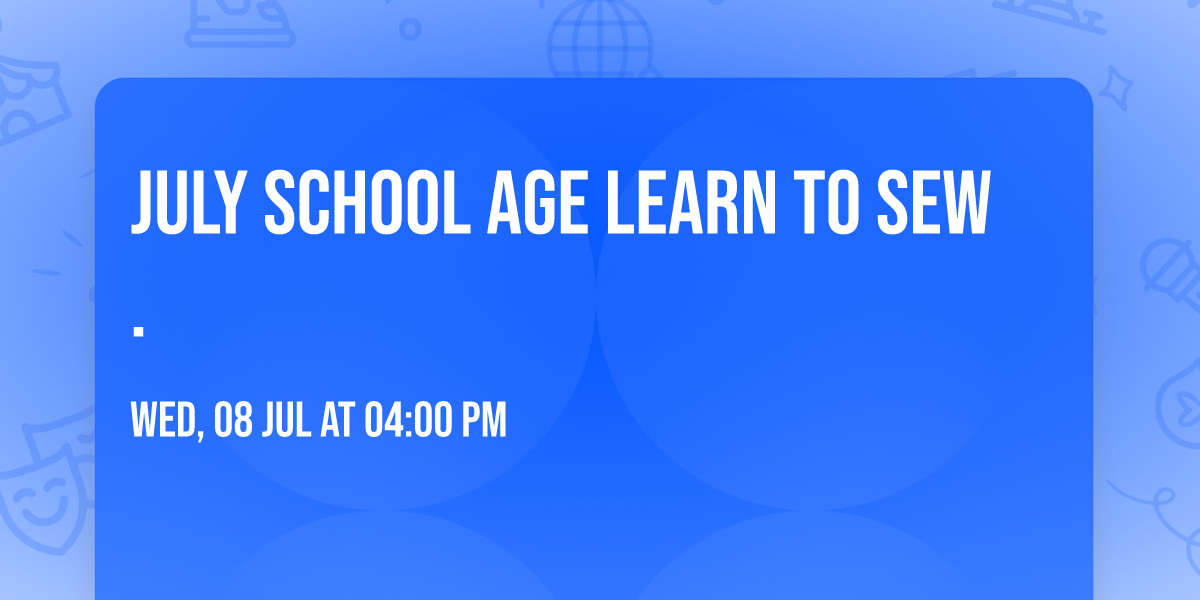 JULY SCHOOL AGE LEARN TO SEW

.

WED, 08 JUL AT 04:00 PM